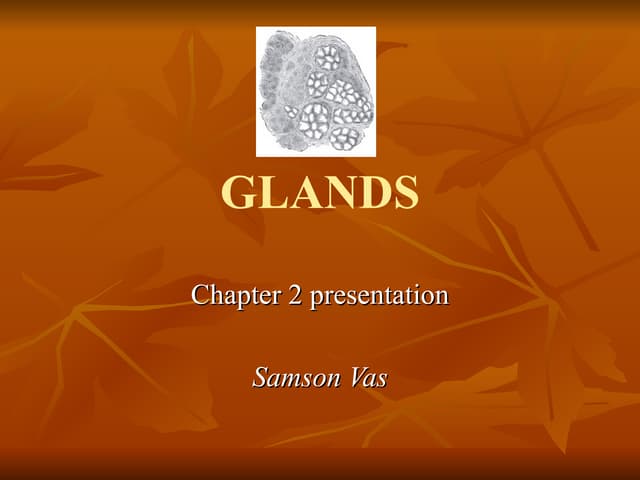 GLANDS

Chapter 2 presentation

Samson Vas